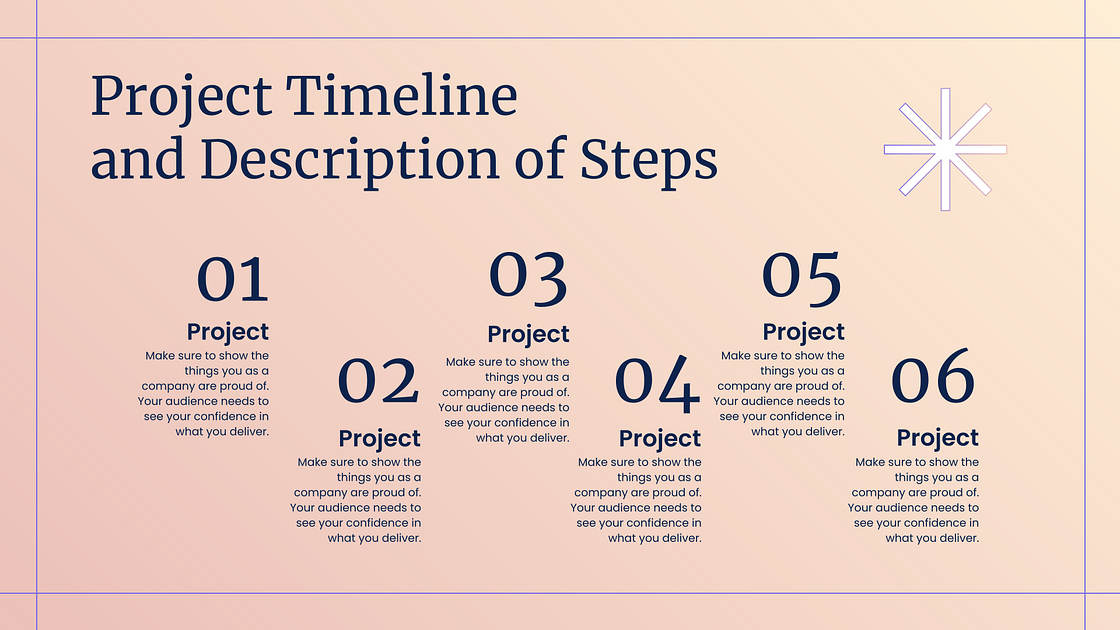 Project Timeline and Description of Steps

01
Project
Make sure to show the things you as a company are proud of. Your audience needs to see your confidence in what you deliver.

02
Project
Make sure to show the things you as a company are proud of. Your audience needs to see your confidence in what you deliver.

03
Project
Make sure to show the things you as a company are proud of. Your audience needs to see your confidence in what you deliver.

04
Project
Make sure to show the things you as a company are proud of. Your audience needs to see your confidence in what you deliver.

05
Project
Make sure to show the things you as a company are proud of. Your audience needs to see your confidence in what you deliver.

06
Project
Make sure to show the things you as a company are proud of. Your audience needs to see your confidence in what you deliver.